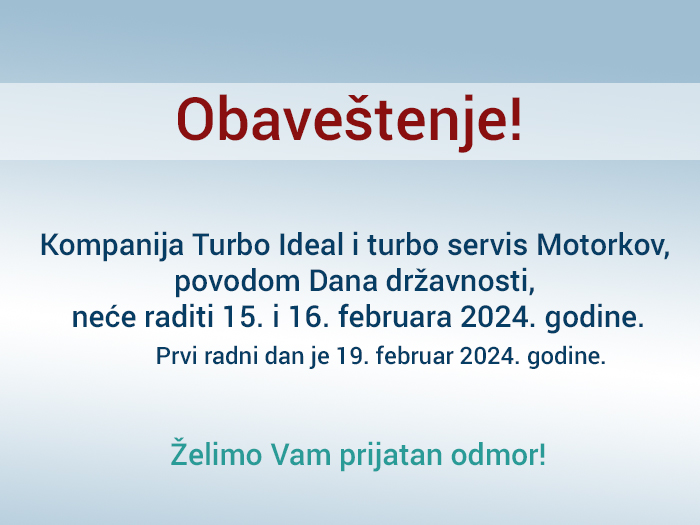 Obaveštenje!

Kompanija Turbo Ideal i turbo servis Motorkov, povodom Dana državnosti, neće raditi 15. i 16. februara 2024. godine.

Prvi radni dan je 19. februar 2024. godine.

Želimo Vam prijatan odmor!